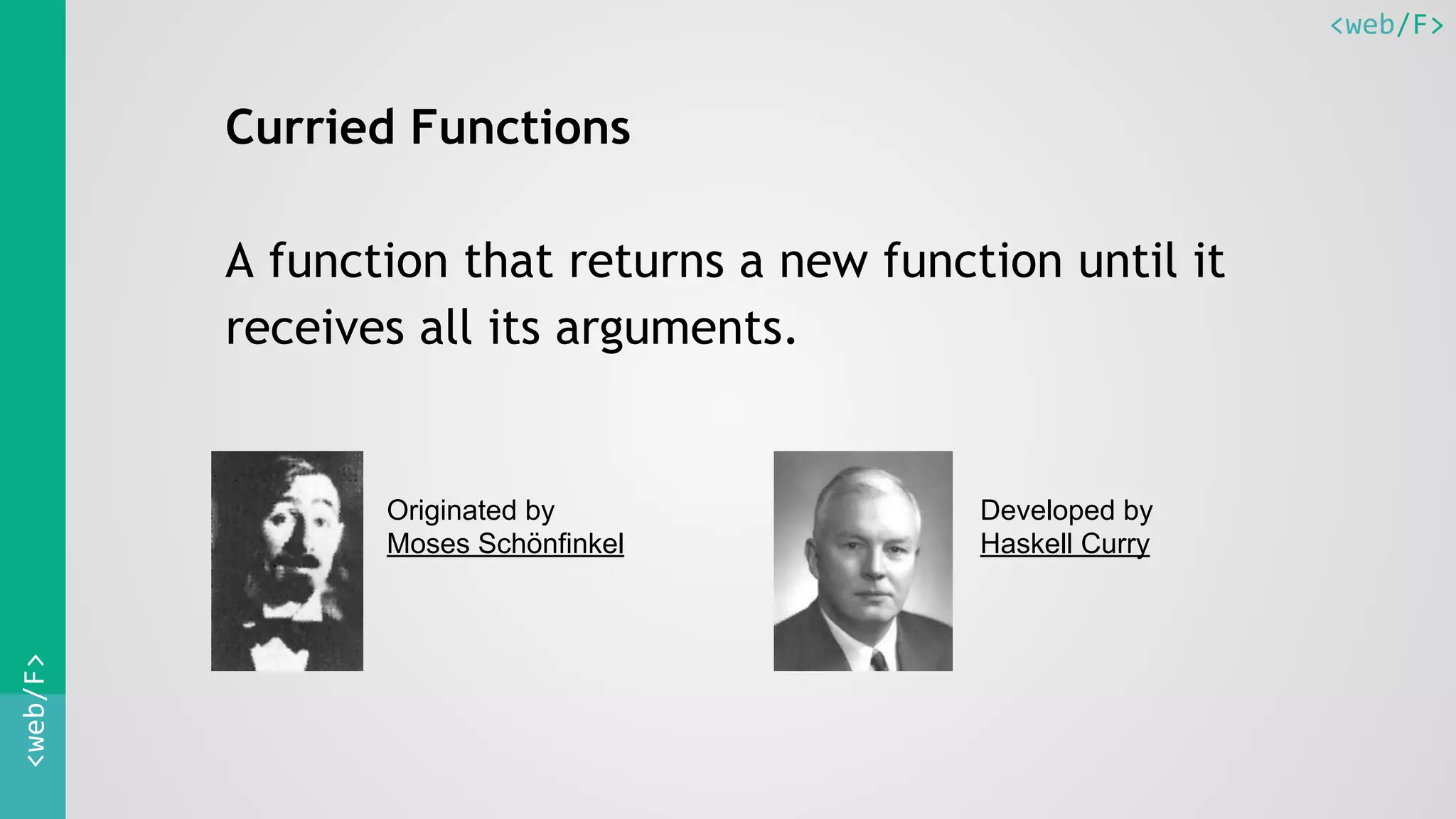 <web/F>

Curried Functions

A function that returns a new function until it receives all its arguments.

Originated by
Moses Schönfinkel

Developed by
Haskell Curry

<web/F>